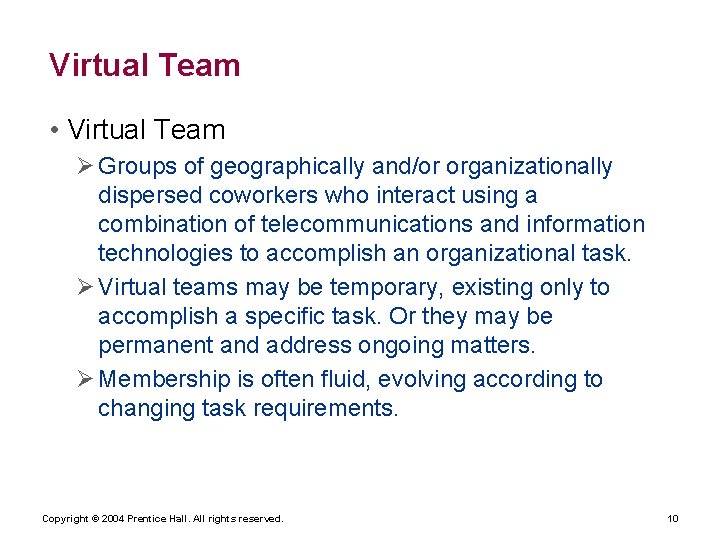 Virtual Team

• Virtual Team

➢ Groups of geographically and/or organizationally dispersed coworkers who interact using a combination of telecommunications and information technologies to accomplish an organizational task.

➢ Virtual teams may be temporary, existing only to accomplish a specific task. Or they may be permanent and address ongoing matters.

➢ Membership is often fluid, evolving according to changing task requirements.

Copyright © 2004 Prentice Hall. All rights reserved.

10